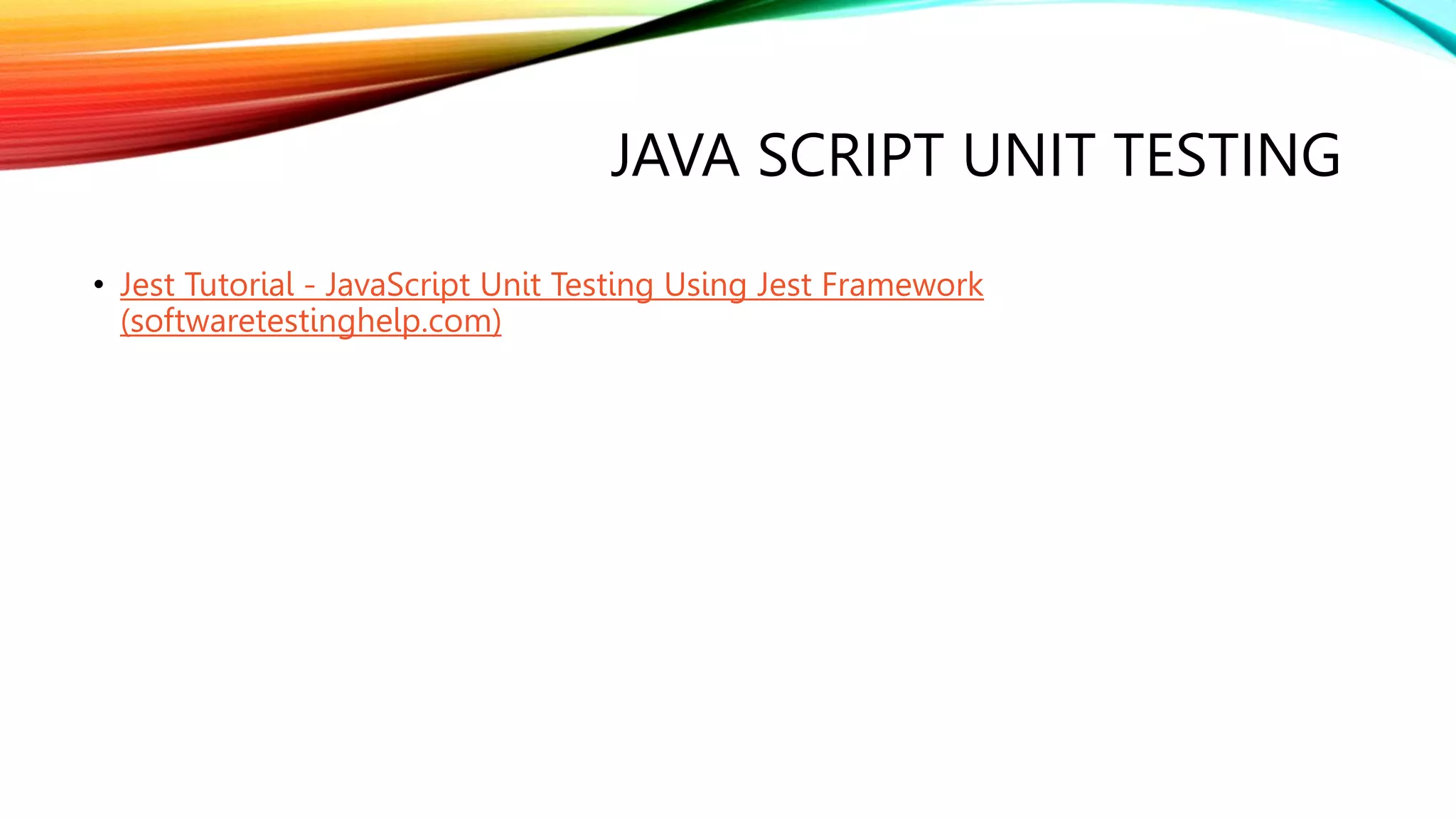 JAVA SCRIPT UNIT TESTING

• Jest Tutorial - JavaScript Unit Testing Using Jest Framework (softwaretestinghelp.com)